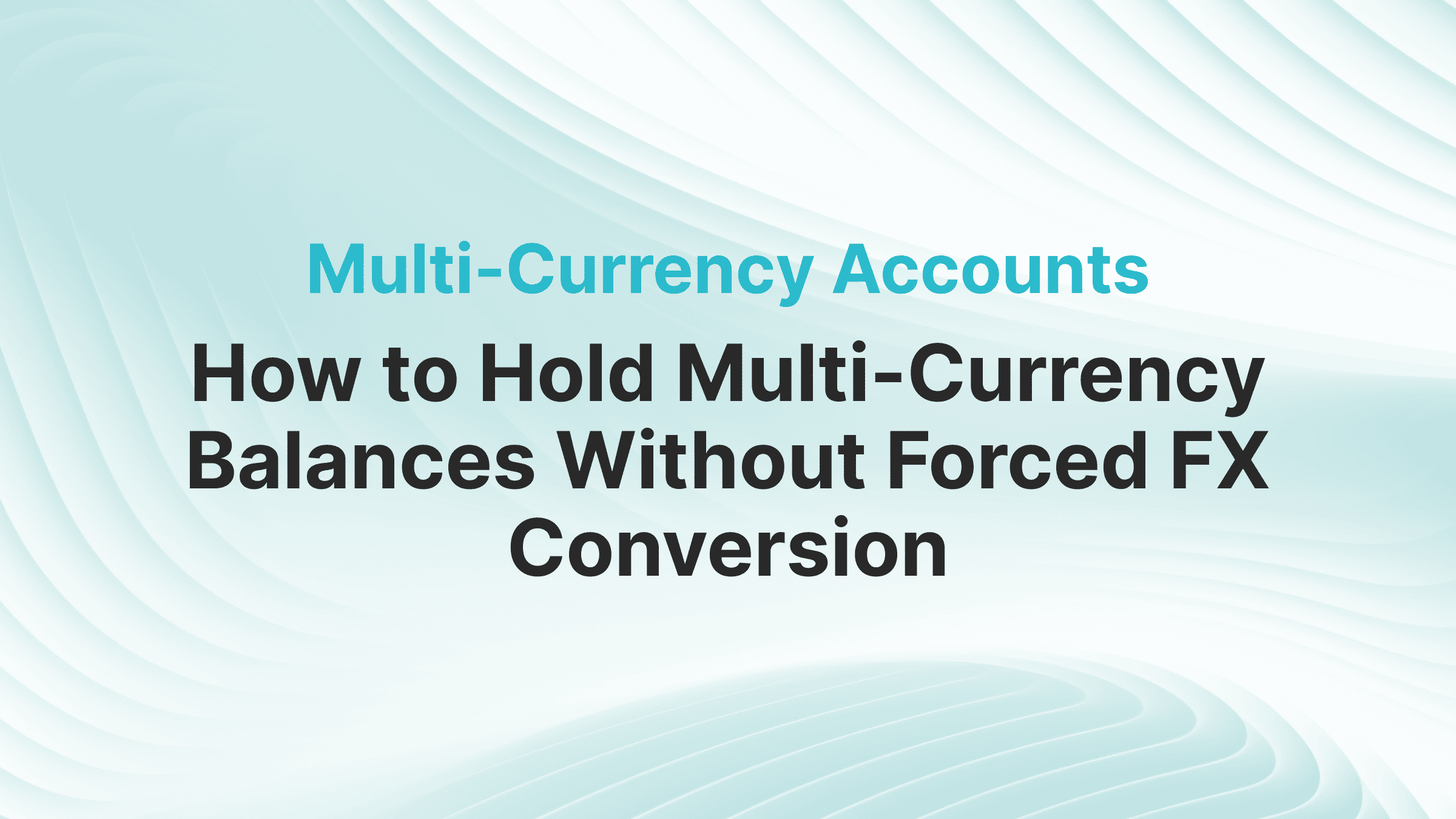 Multi-Currency Accounts

How to Hold Multi-Currency Balances Without Forced FX Conversion